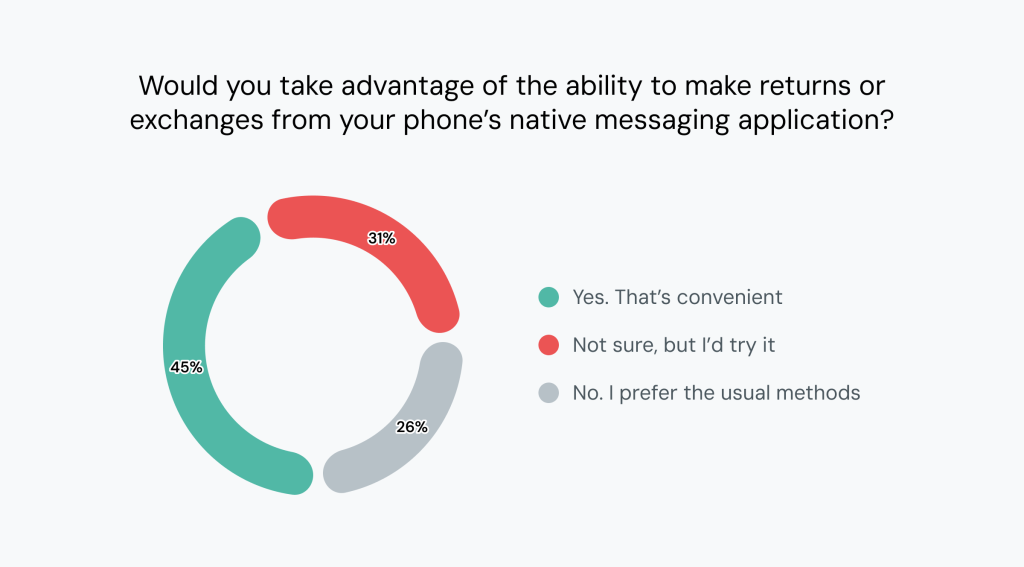 Would you take advantage of the ability to make returns or exchanges from your phone's native messaging application?

31%

45%

26%

Yes. That's convenient

Not sure, but I'd try it

No. I prefer the usual methods